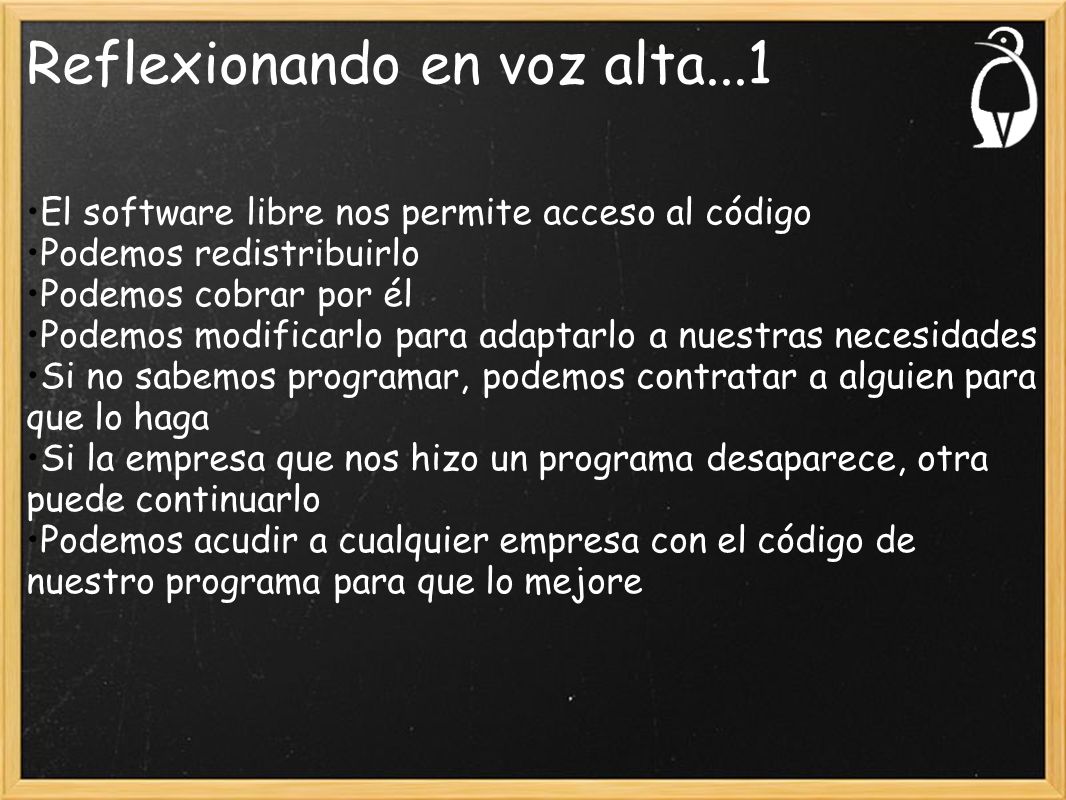 Reflexionando en voz alta...1

•El software libre nos permite acceso al código
•Podemos redistribuirlo
•Podemos cobrar por él
•Podemos modificarlo para adaptarlo a nuestras necesidades
•Si no sabemos programar, podemos contratar a alguien para que lo haga
•Si la empresa que nos hizo un programa desaparece, otra puede continuarlo
•Podemos acudir a cualquier empresa con el código de nuestro programa para que lo mejore